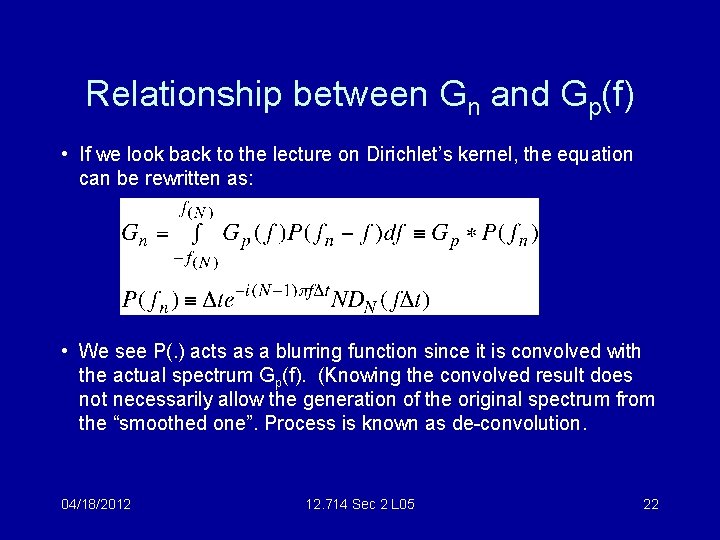 Relationship between $G_n$ and $G_p(f)$

• If we look back to the lecture on Dirichlet's kernel, the equation can be rewritten as:

$G_n = \int_{-f_{(N)}}^{f_{(N)}} G_p(f)P(f_n - f)df \equiv G_p * P(f_n)$

$P(f_n) \equiv \Delta t e^{-i(N-1)\pi f \Delta t} N D_N(f\Delta t)$

• We see P(.) acts as a blurring function since it is convolved with the actual spectrum $G_p(f)$. (Knowing the convolved result does not necessarily allow the generation of the original spectrum from the "smoothed one". Process is known as de-convolution.

04/18/2012 12.714 Sec 2 L05 22